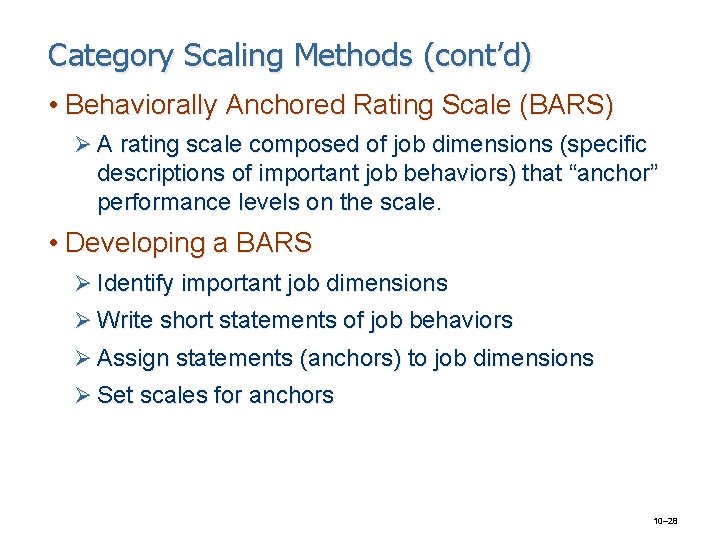 Category Scaling Methods (cont'd)

• Behaviorally Anchored Rating Scale (BARS)

➢ A rating scale composed of job dimensions (specific descriptions of important job behaviors) that "anchor" performance levels on the scale.

• Developing a BARS

➢ Identify important job dimensions

➢ Write short statements of job behaviors

➢ Assign statements (anchors) to job dimensions

➢ Set scales for anchors

10–28